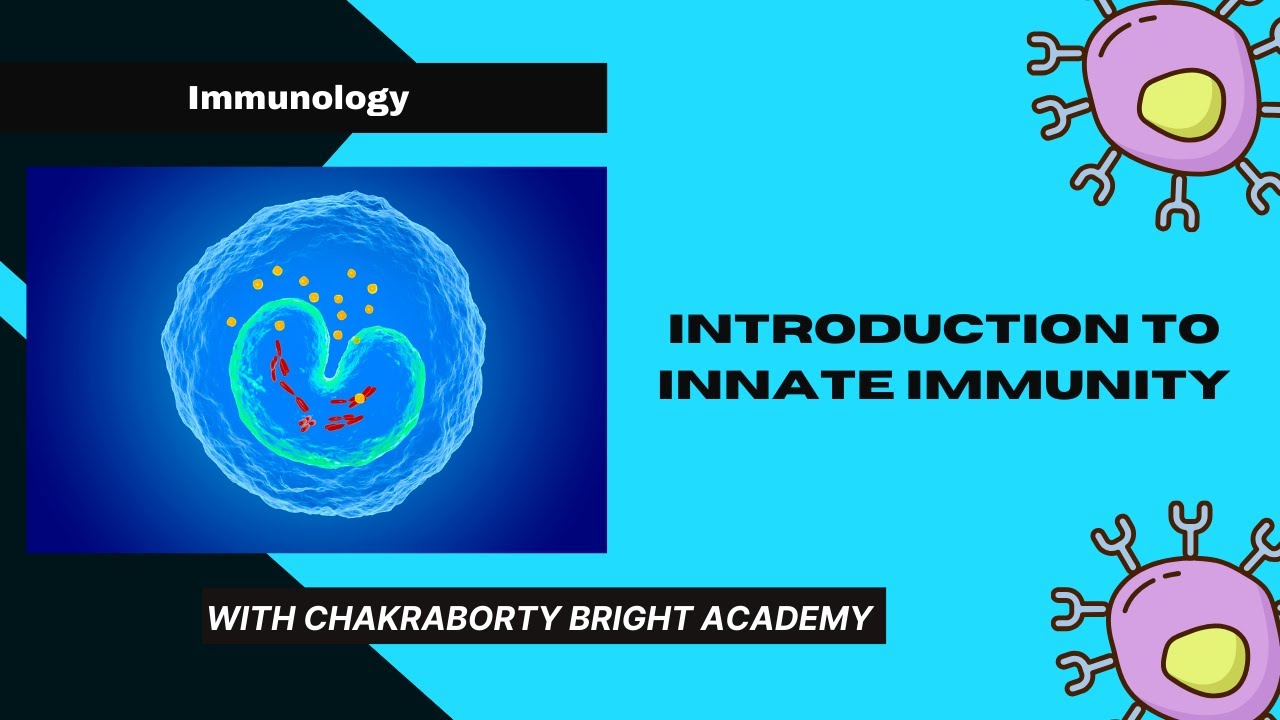 Immunology

INTRODUCTION TO INNATE IMMUNITY

WITH CHAKRABORTY BRIGHT ACADEMY